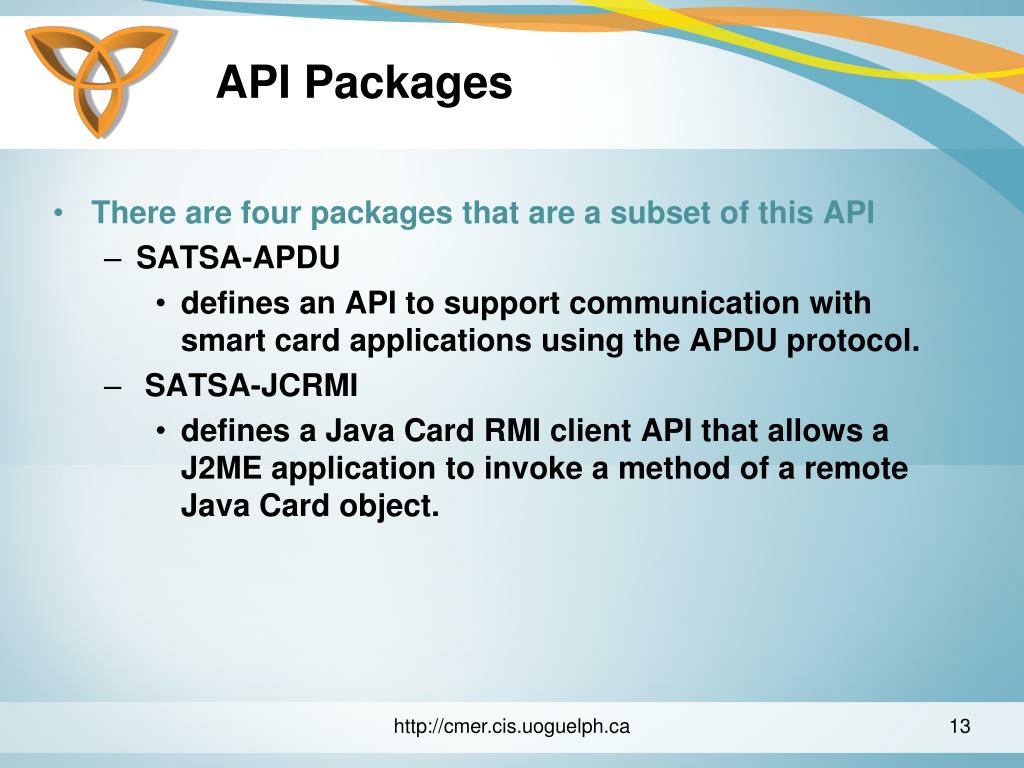 API Packages

• There are four packages that are a subset of this API
– SATSA-APDU
• defines an API to support communication with smart card applications using the APDU protocol.
– SATSA-JCRMI
• defines a Java Card RMI client API that allows a J2ME application to invoke a method of a remote Java Card object.

http://cmer.cis.uoguelph.ca

13